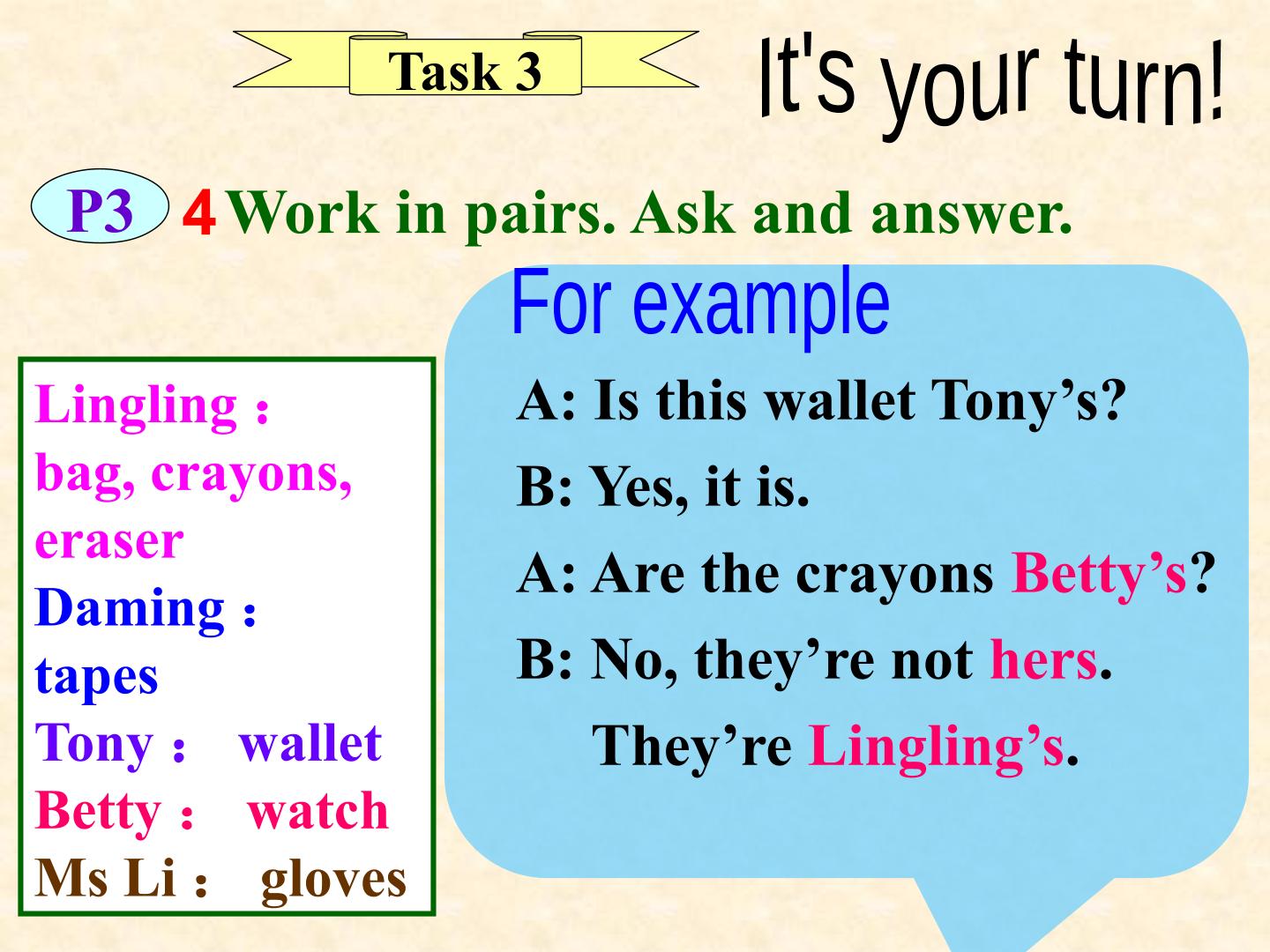 Task 3

It's your turn!

P3 4 Work in pairs. Ask and answer.

Lingling：
bag, crayons, eraser
Daming：
tapes
Tony： wallet
Betty： watch
Ms Li： gloves

For example

A: Is this wallet Tony's?
B: Yes, it is.
A: Are the crayons Betty's?
B: No, they're not hers.
They're Lingling's.